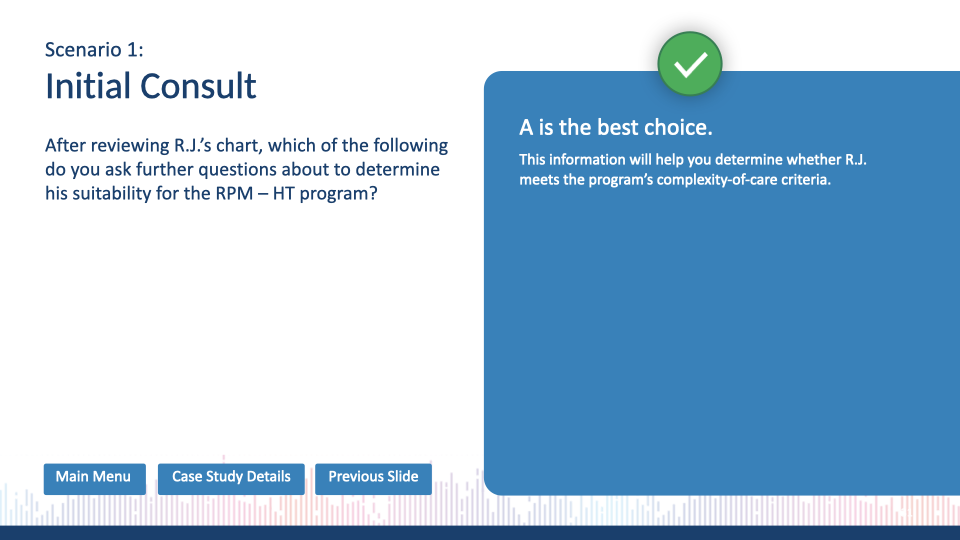 Scenario 1:
Initial Consult

After reviewing R.J.'s chart, which of the following do you ask further questions about to determine his suitability for the RPM – HT program?

A is the best choice.

This information will help you determine whether R.J. meets the program's complexity-of-care criteria.

Main Menu
Case Study Details
Previous Slide